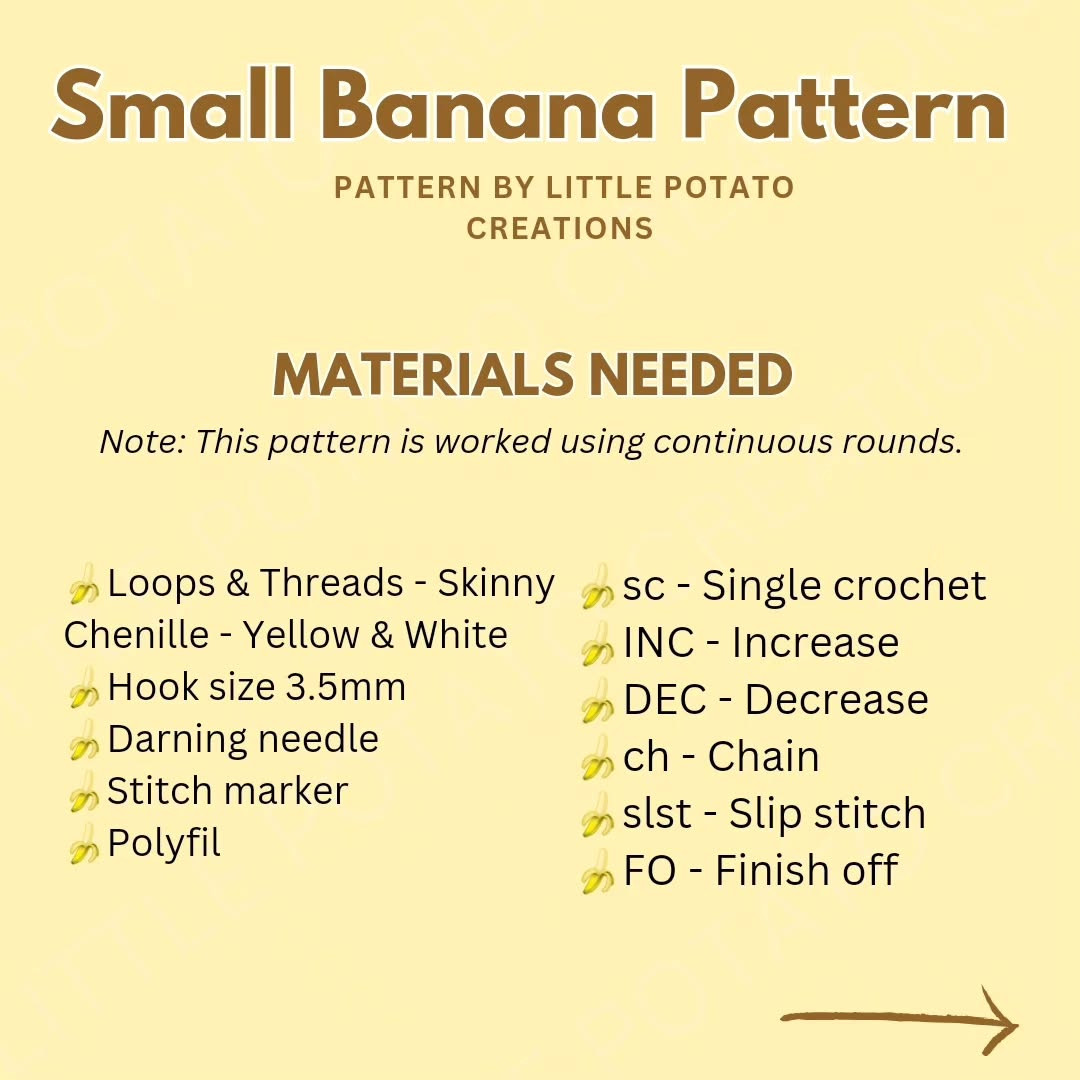 Small Banana Pattern

PATTERN BY LITTLE POTATO CREATIONS

MATERIALS NEEDED

Note: This pattern is worked using continuous rounds.

🍌Loops & Threads - Skinny Chenille - Yellow & White
🍌Hook size 3.5mm
🍌Darning needle
🍌Stitch marker
🍌Polyfil

🍌sc - Single crochet
🍌INC - Increase
🍌DEC - Decrease
🍌ch - Chain
🍌slst - Slip stitch
🍌FO - Finish off